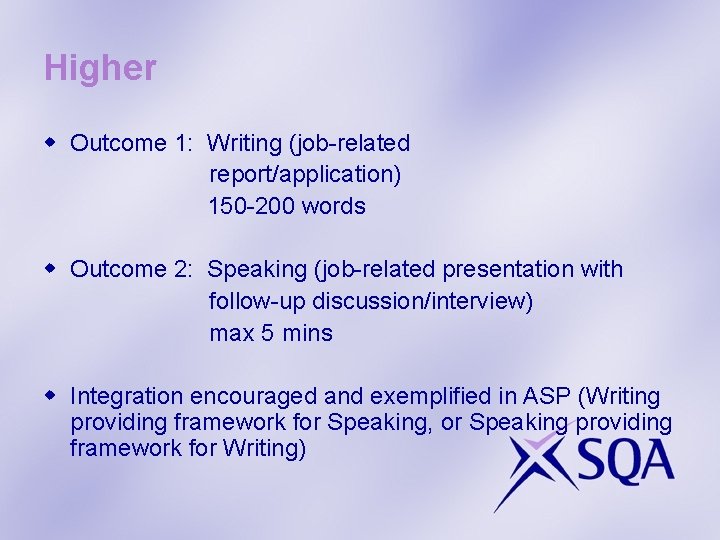 Higher

Outcome 1: Writing (job-related report/application) 150-200 words

Outcome 2: Speaking (job-related presentation with follow-up discussion/interview) max 5 mins

Integration encouraged and exemplified in ASP (Writing providing framework for Speaking, or Speaking providing framework for Writing)

SQA